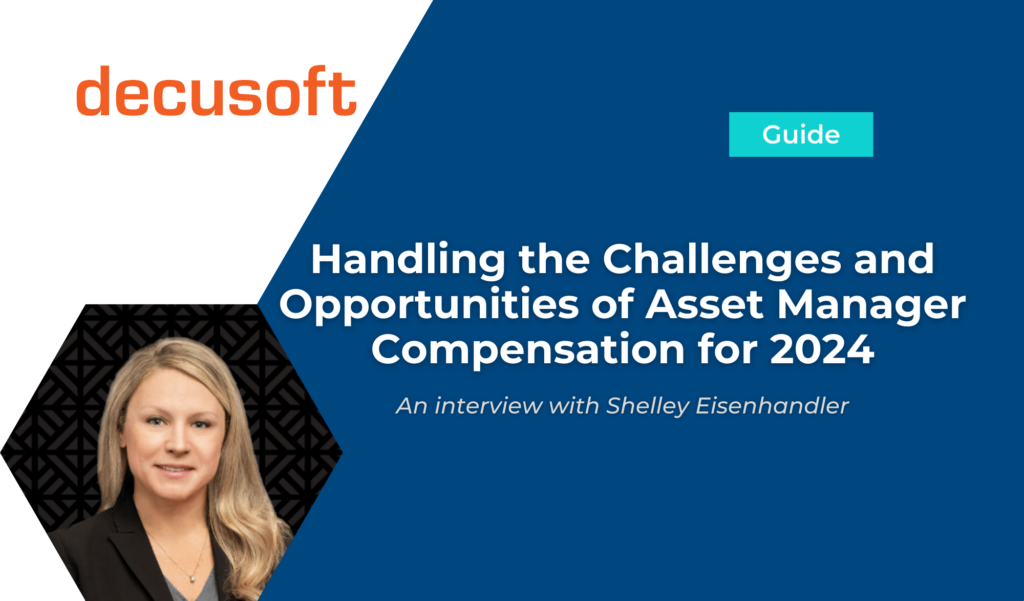 decusoft

Guide

Handling the Challenges and Opportunities of Asset Manager Compensation for 2024

An interview with Shelley Eisenhandler